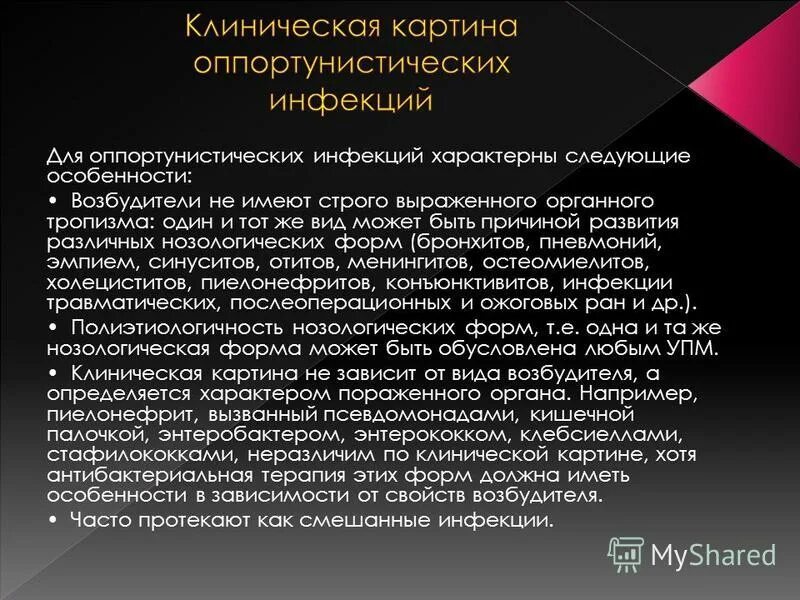 Клиническая картина оппортунистических инфекций

Для оппортунистических инфекций характерны следующие особенности:

• Возбудители не имеют строго выраженного органного тропизма: один и тот же вид может быть причиной развития различных нозологических форм (бронхитов, пневмоний, эмпием, синуситов, отитов, менингитов, остеомиелитов, холециститов, пиелонефритов, конъюнктивитов, инфекции травматических, послеоперационных и ожоговых ран и др.).

• Полиэтиологичность нозологических форм, т.е. одна и та же нозологическая форма может быть обусловлена любым УПМ.

• Клиническая картина не зависит от вида возбудителя, а определяется характером пораженного органа. Например, пиелонефрит, вызванный псевдомонадами, кишечной палочкой, энтеробактером, энтерококком, клебсиеллами, стафилококками, неразличим по клинической картине, хотя антибактериальная терапия этих форм должна иметь особенности в зависимости от свойств возбудителя.

• Часто протекают как смешанные инфекции.

MyShared